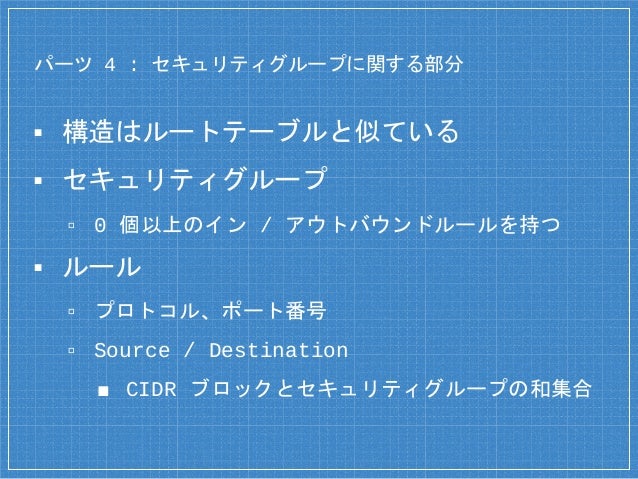 パーツ 4 : セキュリティグループに関する部分

▪ 構造はルートテーブルと似ている

▪ セキュリティグループ

▫ 0 個以上のイン / アウトバウンドルールを持つ

▪ ルール

▫ プロトコル、ポート番号

▫ Source / Destination

■ CIDR ブロックとセキュリティグループの和集合